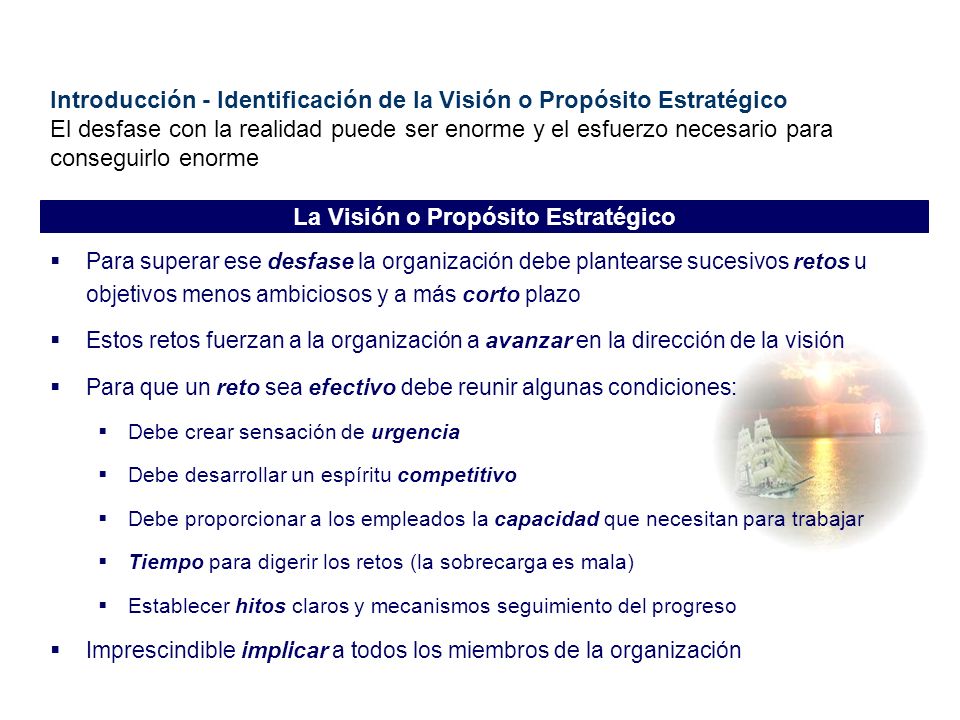 Introducción - Identificación de la Visión o Propósito Estratégico
El desfase con la realidad puede ser enorme y el esfuerzo necesario para conseguirlo enorme

La Visión o Propósito Estratégico

▪ Para superar ese desfase la organización debe plantearse sucesivos retos u objetivos menos ambiciosos y a más corto plazo

▪ Estos retos fuerzan a la organización a avanzar en la dirección de la visión

▪ Para que un reto sea efectivo debe reunir algunas condiciones:

▪ Debe crear sensación de urgencia

▪ Debe desarrollar un espíritu competitivo

▪ Debe proporcionar a los empleados la capacidad que necesitan para trabajar

▪ Tiempo para digerir los retos (la sobrecarga es mala)

▪ Establecer hitos claros y mecanismos seguimiento del progreso

▪ Imprescindible implicar a todos los miembros de la organización